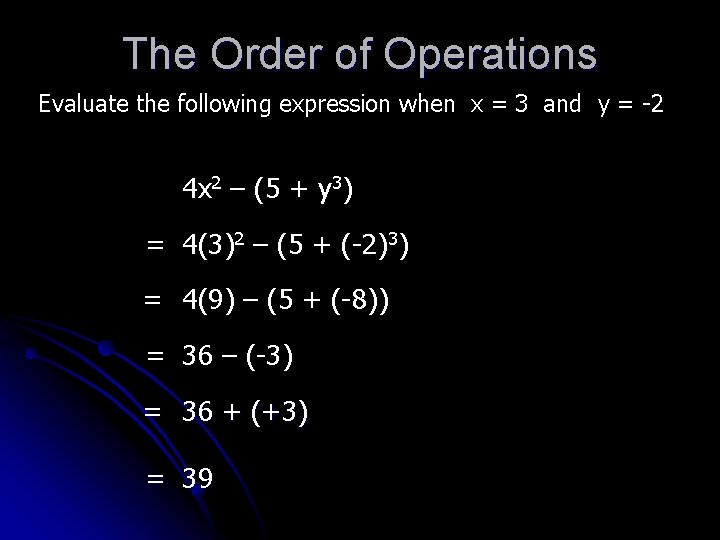 The Order of Operations

Evaluate the following expression when $x = 3$ and $y = -2$

$4x^2 - (5 + y^3)$

$= 4(3)^2 - (5 + (-2)^3)$

$= 4(9) - (5 + (-8))$

$= 36 - (-3)$

$= 36 + (+3)$

$= 39$